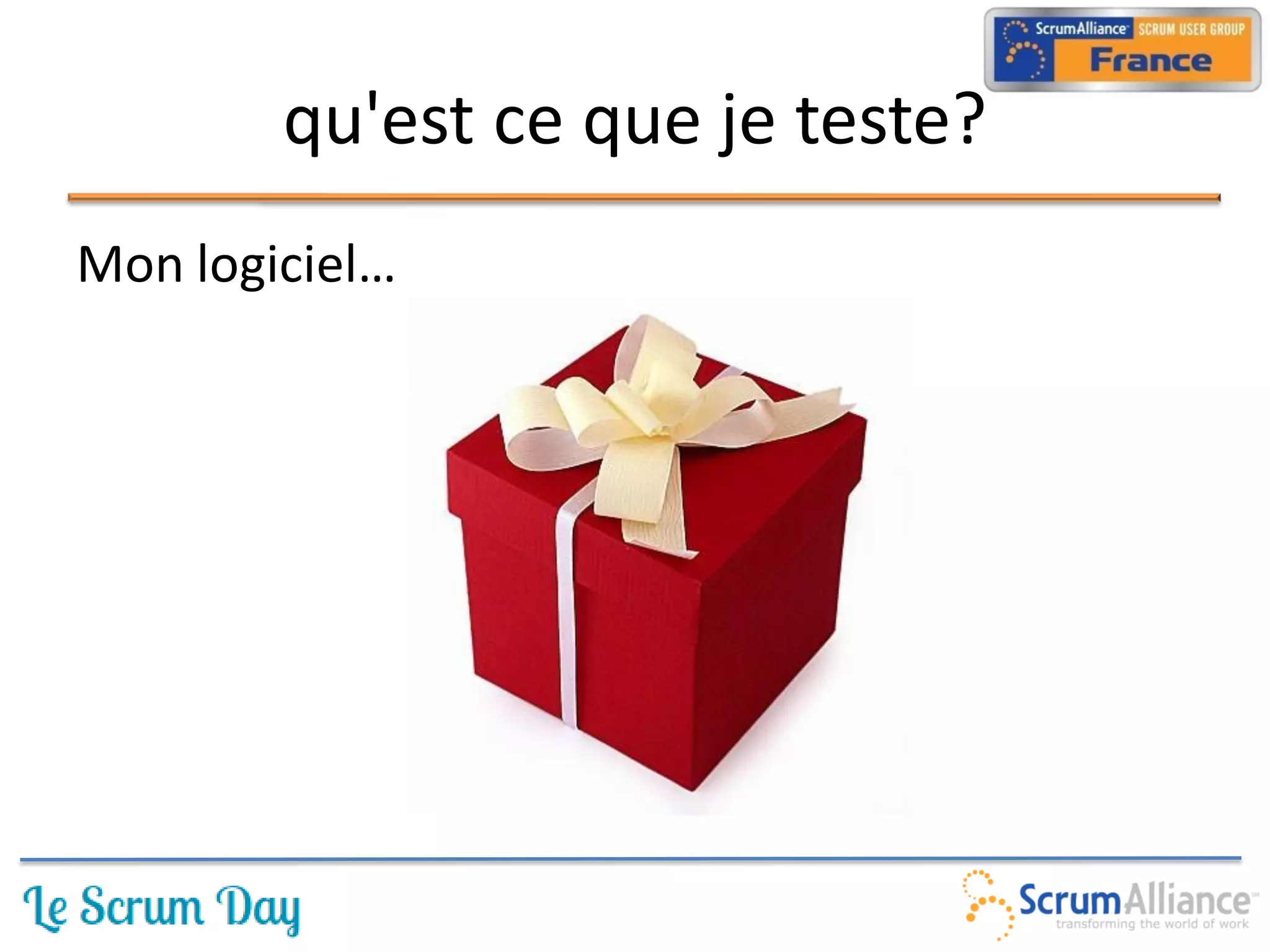 ScrumAlliance SCRUM USER GROUP
France

qu'est ce que je teste?

Mon logiciel…

Le Scrum Day

ScrumAlliance
transforming the world of work